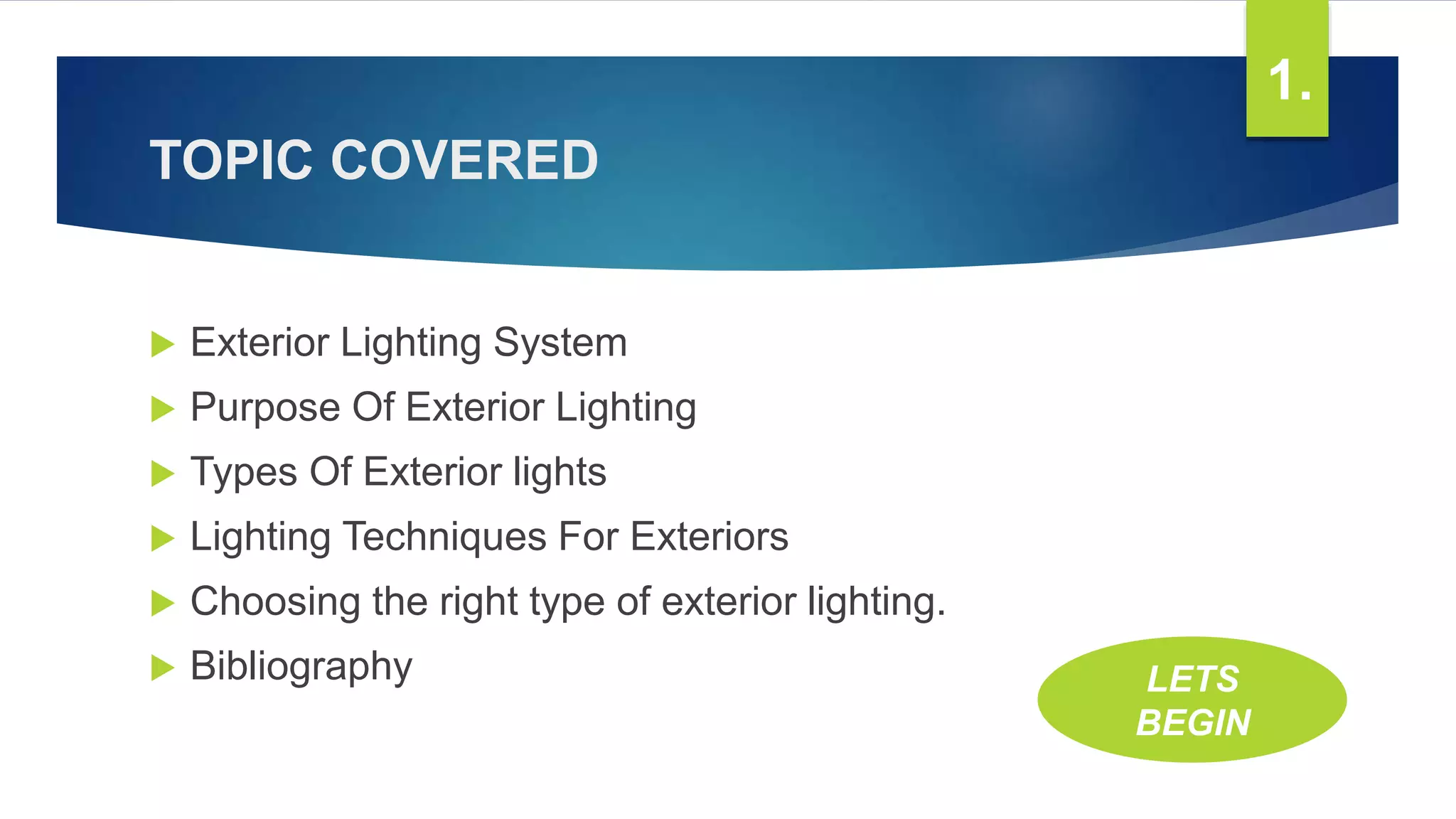 1.

TOPIC COVERED

Exterior Lighting System
Purpose Of Exterior Lighting
Types Of Exterior lights
Lighting Techniques For Exteriors
Choosing the right type of exterior lighting.
Bibliography

LETS BEGIN